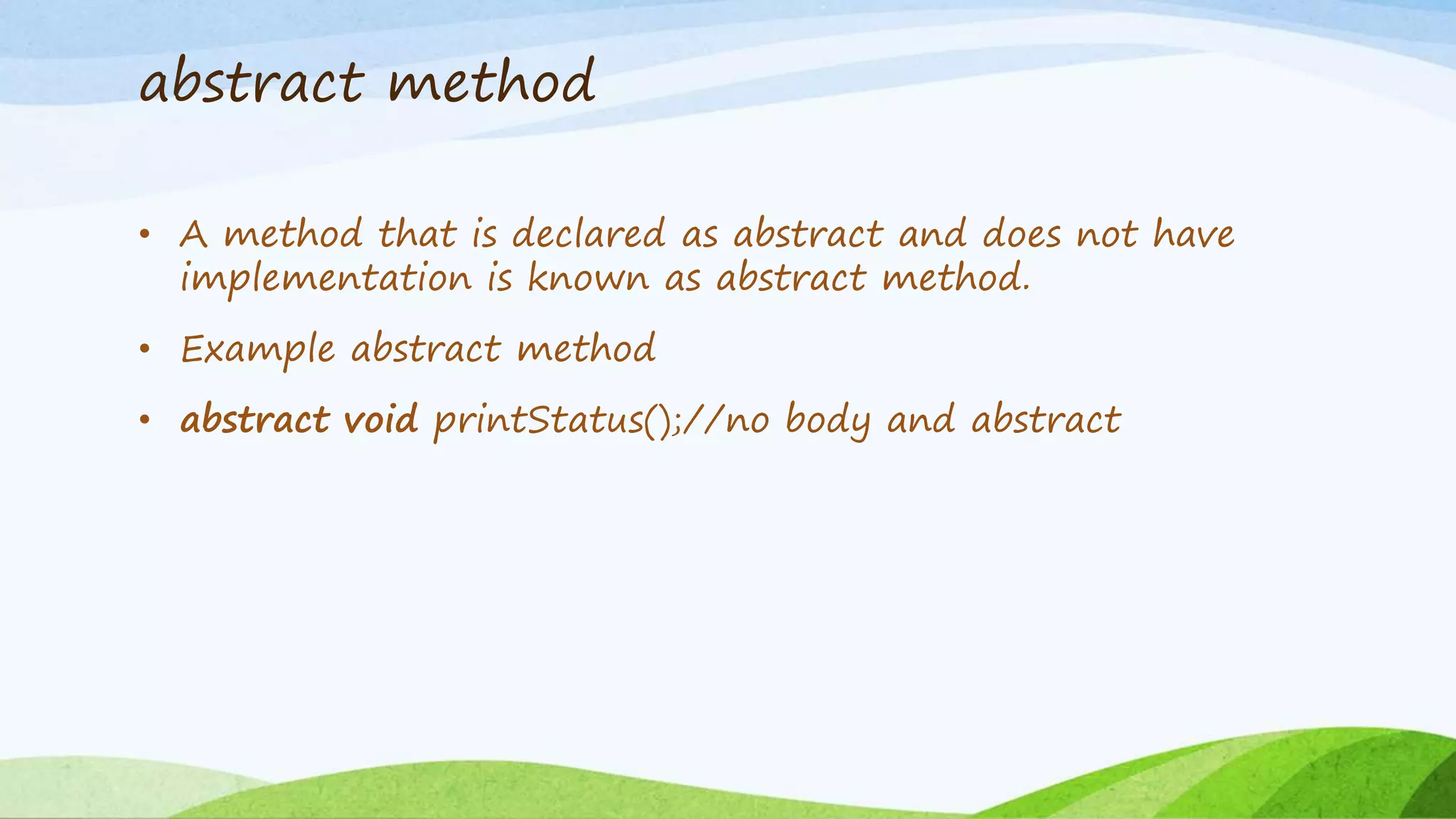 abstract method

• A method that is declared as abstract and does not have implementation is known as abstract method.

• Example abstract method

• abstract void printStatus();//no body and abstract